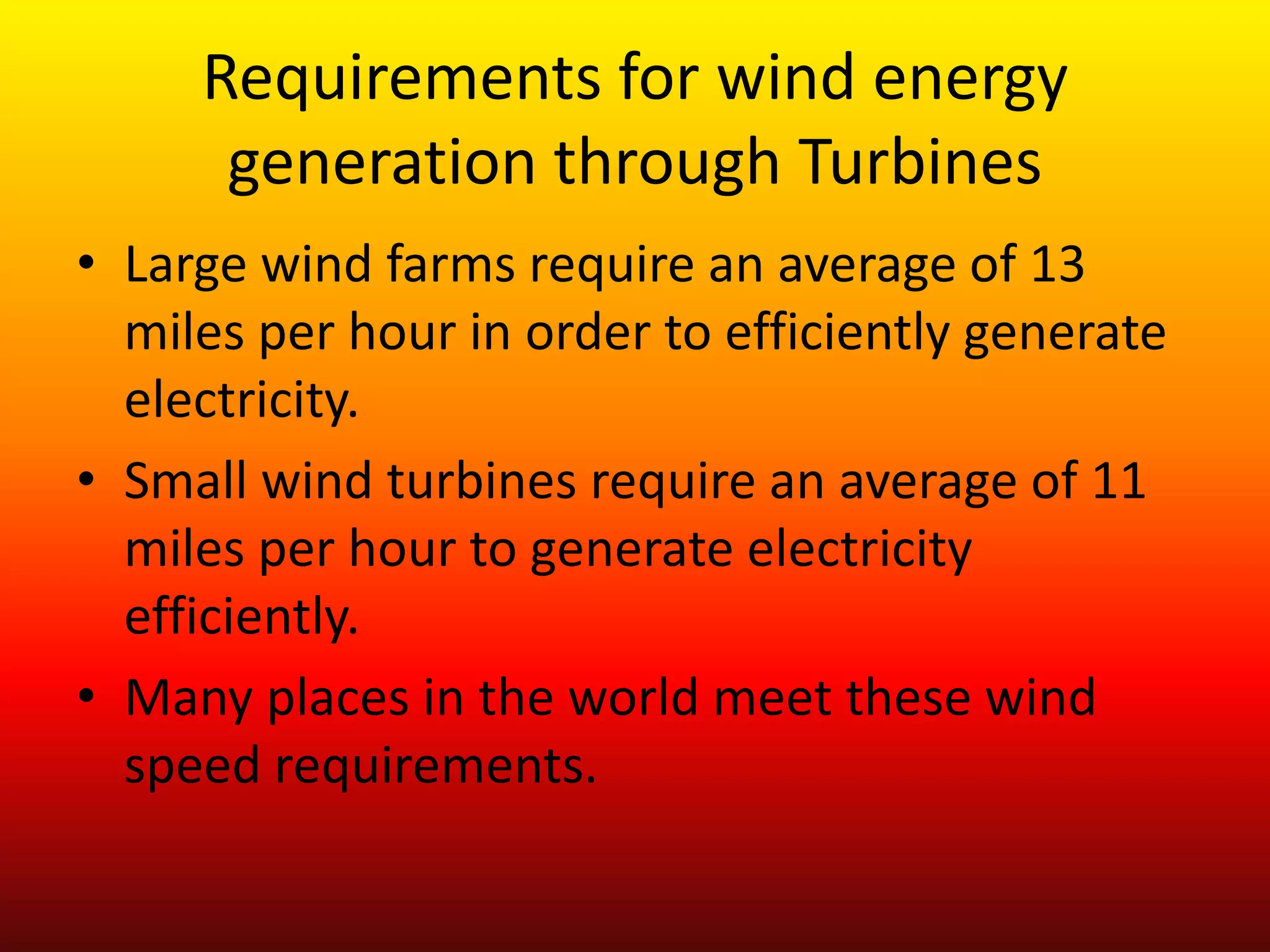 Requirements for wind energy generation through Turbines

• Large wind farms require an average of 13 miles per hour in order to efficiently generate electricity.

• Small wind turbines require an average of 11 miles per hour to generate electricity efficiently.

• Many places in the world meet these wind speed requirements.